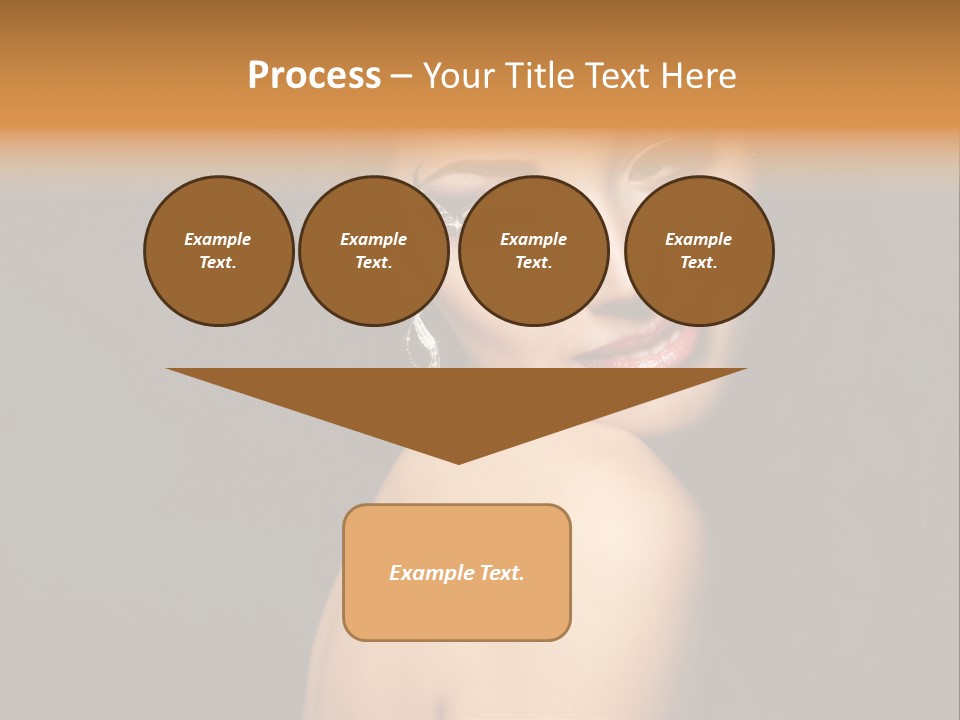 Process – Your Title Text Here

Example Text.

Example Text.

Example Text.

Example Text.

Example Text.